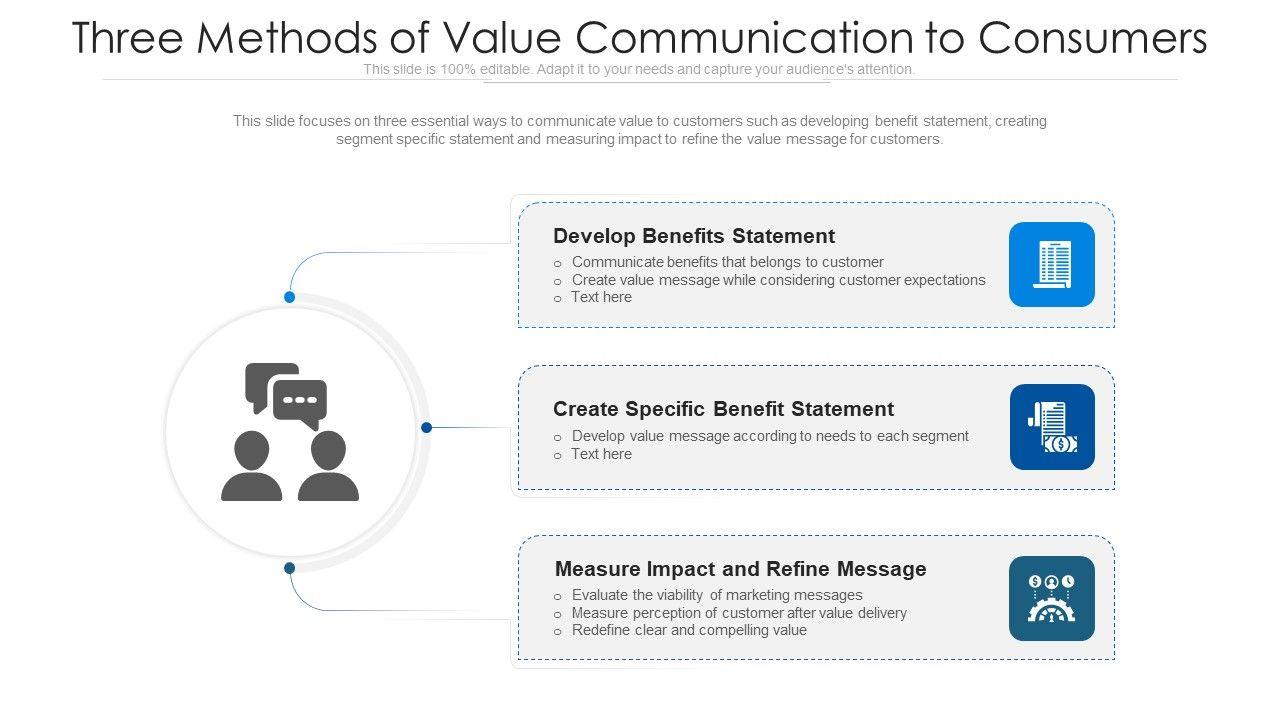 Three Methods of Value Communication to Consumers
This slide is 100% editable. Adapt it to your needs and capture your audience's attention.

This slide focuses on three essential ways to communicate value to customers such as developing benefit statement, creating segment specific statement and measuring impact to refine the value message for customers.

Develop Benefits Statement
o Communicate benefits that belongs to customer
o Create value message while considering customer expectations
o Text here

Create Specific Benefit Statement
o Develop value message according to needs to each segment
o Text here

Measure Impact and Refine Message
o Evaluate the viability of marketing messages
o Measure perception of customer after value delivery
o Redefine clear and compelling value